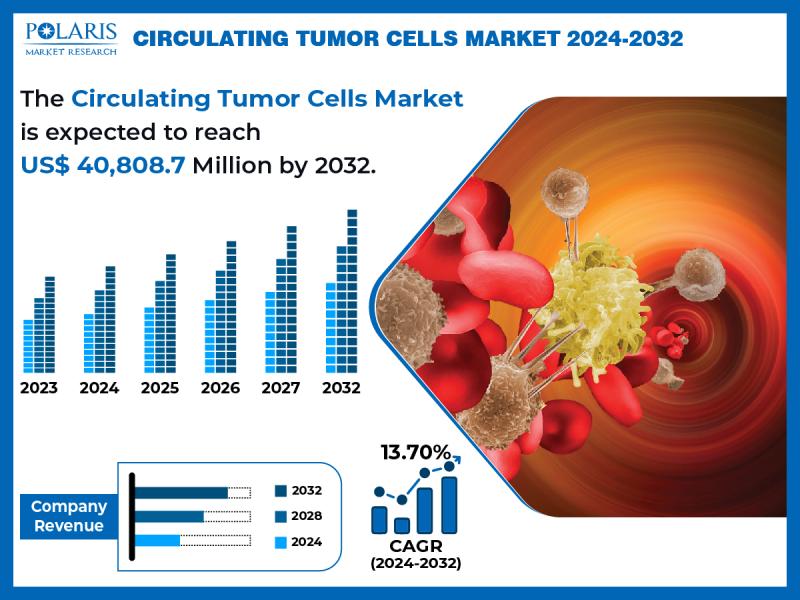 POLARIS
MARKET RESEARCH

CIRCULATING TUMOR CELLS MARKET 2024-2032

The Circulating Tumor Cells Market is expected to reach US$ 40,808.7 Million by 2032.

2023 2024 2025 2026 2027 2032

Company Revenue

2032
2028
2024

13.70%

CAGR
(2024-2032)